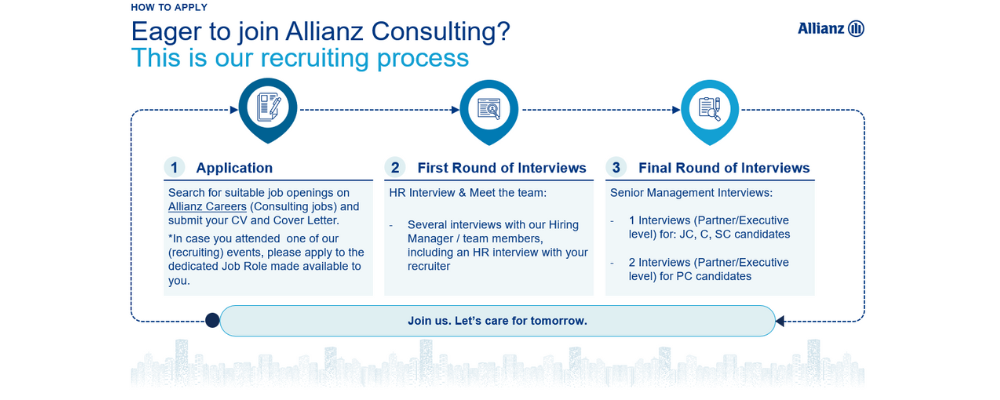 HOW TO APPLY

Eager to join Allianz Consulting?
This is our recruiting process

Allianz

1 Application

Search for suitable job openings on Allianz Careers (Consulting jobs) and submit your CV and Cover Letter.

*In case you attended one of our (recruiting) events, please apply to the dedicated Job Role made available to you.

2 First Round of Interviews

HR Interview & Meet the team:

- Several interviews with our Hiring Manager / team members, including an HR interview with your recruiter

3 Final Round of Interviews

Senior Management Interviews:

- 1 Interviews (Partner/Executive level) for: JC, C, SC candidates

- 2 Interviews (Partner/Executive level) for PC candidates

Join us. Let's care for tomorrow.